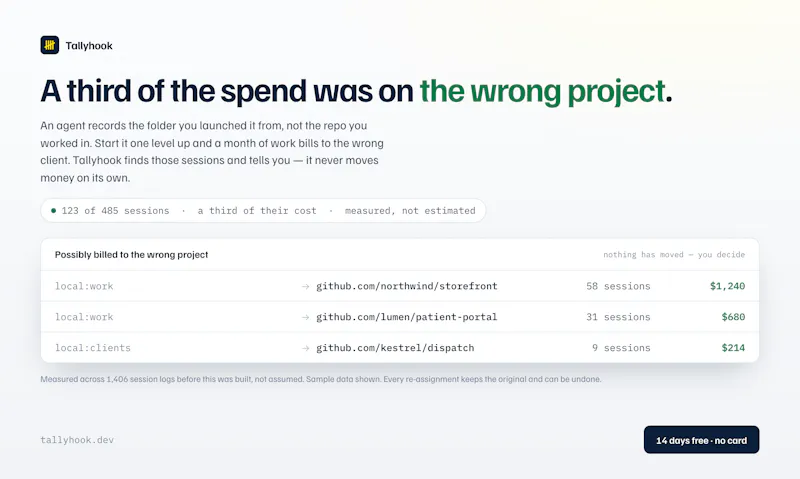 Tallyhook

A third of the spend was on the wrong project.

An agent records the folder you launched it from, not the repo you worked in. Start it one level up and a month of work bills to the wrong client. Tallyhook finds those sessions and tells you — it never moves money on its own.

• 123 of 485 sessions · a third of their cost · measured, not estimated

Possibly billed to the wrong project

nothing has moved — you decide

| local:work | → github.com/northwind/storefront | 58 sessions | $1,240 |
|---|---|---|---|
| local:work | → github.com/lumen/patient-portal | 31 sessions | $680 |
| local:clients | → github.com/kestrel/dispatch | 9 sessions | $214 |

Measured across 1,406 session logs before this was built, not assumed. Sample data shown. Every re-assignment keeps the original and can be undone.

tallyhook.dev

14 days free · no card